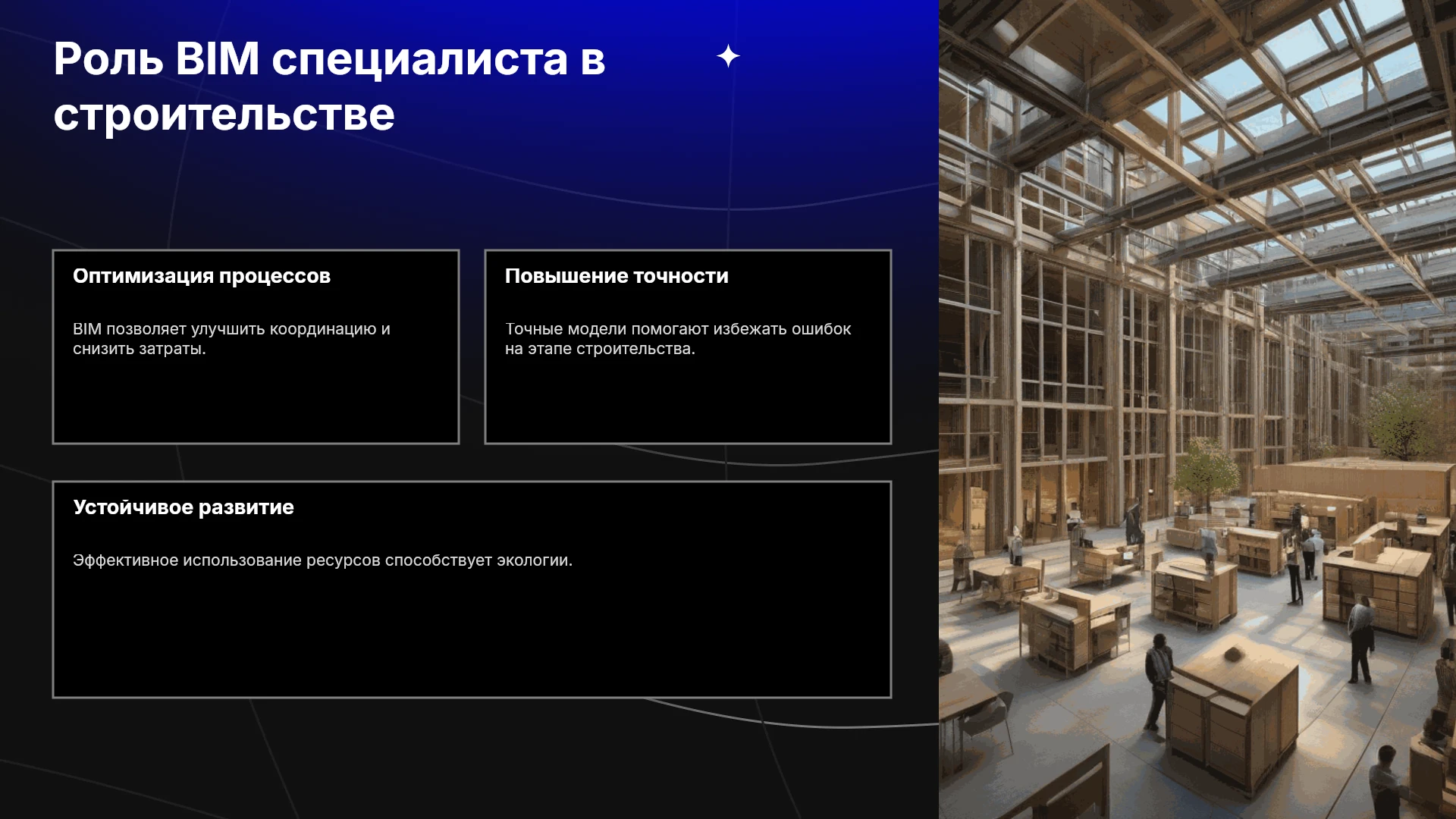 Роль BIM специалиста в строительстве

Оптимизация процессов

BIM позволяет улучшить координацию и снизить затраты.

Повышение точности

Точные модели помогают избежать ошибок на этапе строительства.

Устойчивое развитие

Эффективное использование ресурсов способствует экологии.